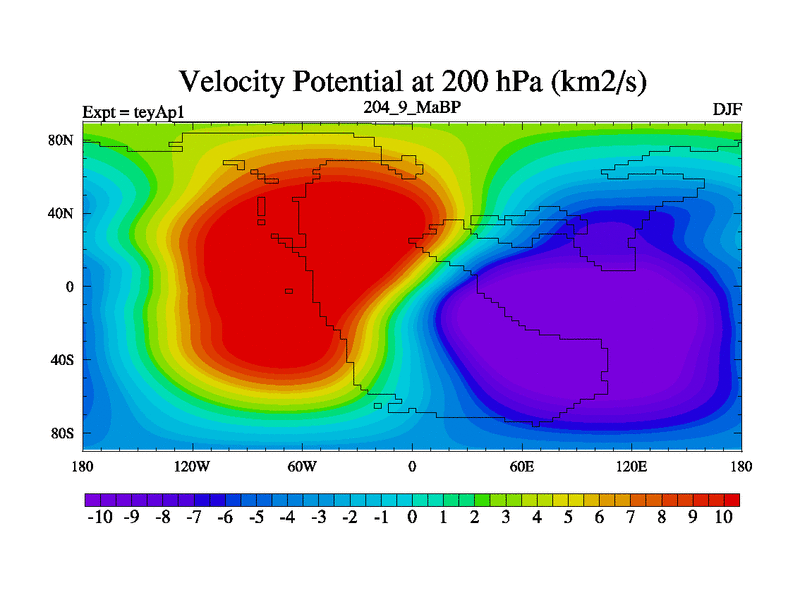 Velocity Potential at 200 hPa (km2/s)

Expt = teyAp1

204_9_MaBP

DJF

80N
40N
0
40S
80S

180
120W
60W
0
60E
120E
180

-10 -9 -8 -7 -6 -5 -4 -3 -2 -1 0 1 2 3 4 5 6 7 8 9 10